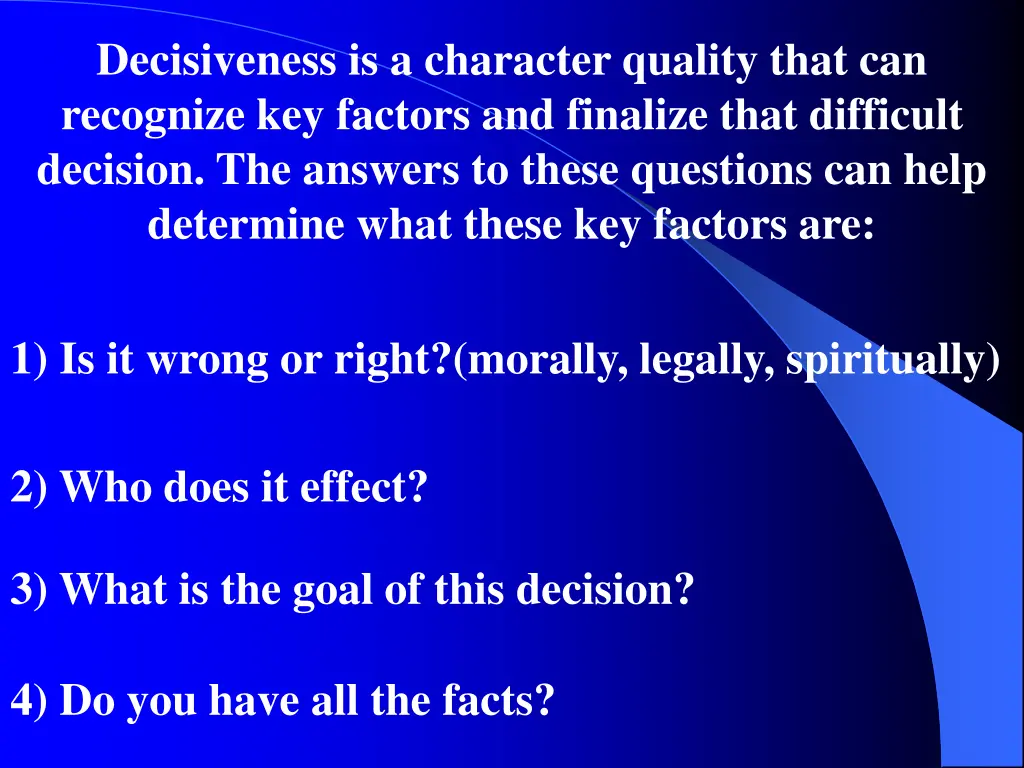 Decisiveness is a character quality that can recognize key factors and finalize that difficult decision. The answers to these questions can help determine what these key factors are:

1) Is it wrong or right?(morally, legally, spiritually)

2) Who does it effect?

3) What is the goal of this decision?

4) Do you have all the facts?